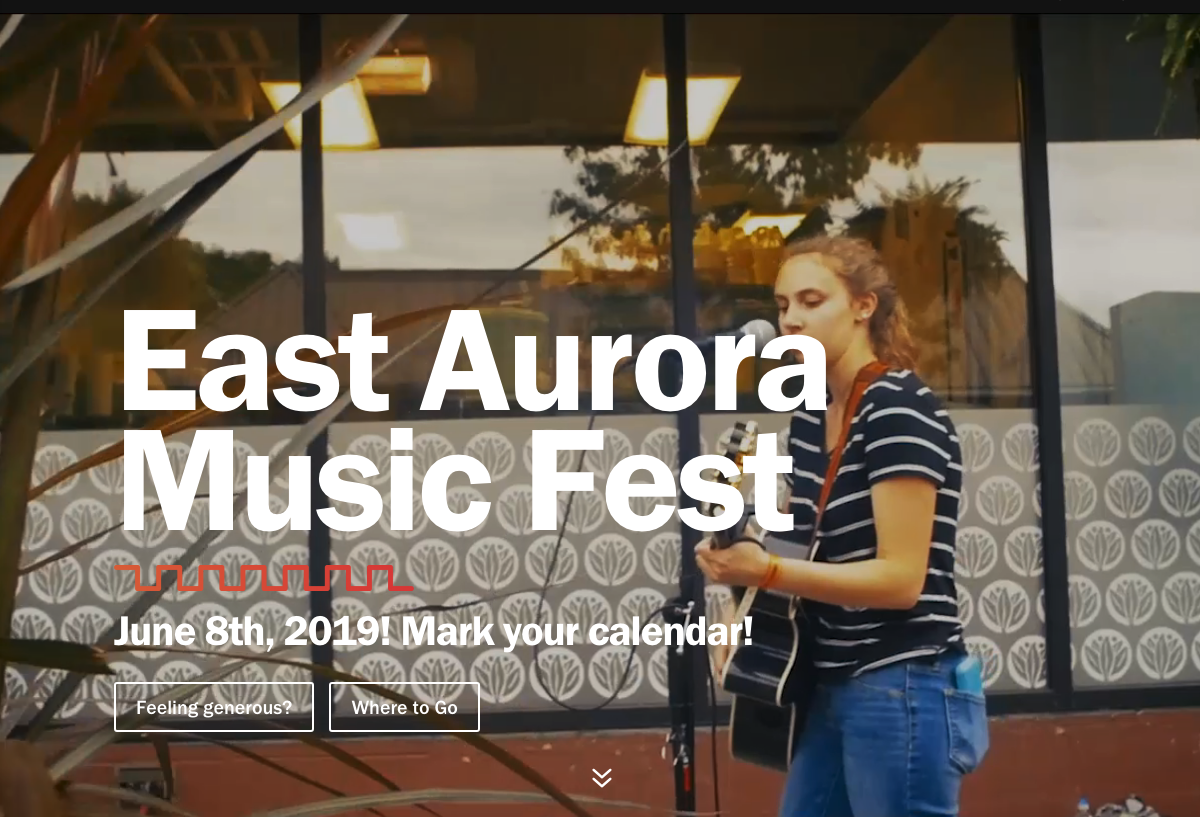 East Aurora Music Fest

June 8th, 2019! Mark your calendar!

Feeling generous?

Where to Go